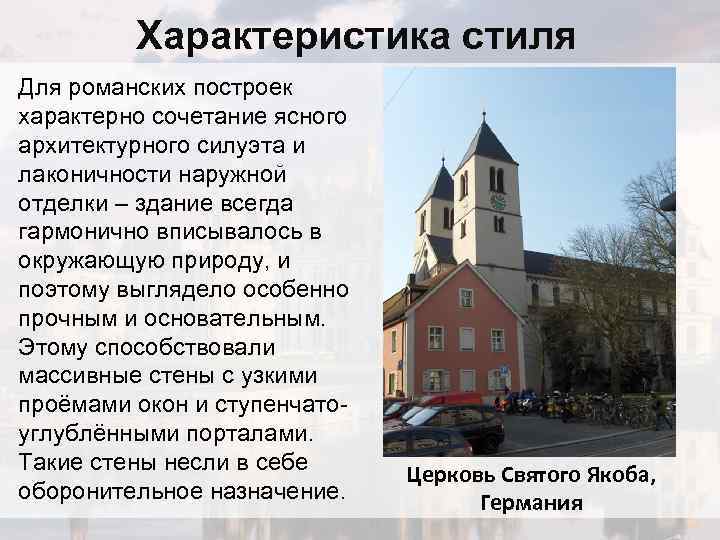 Характеристика стиля

Для романских построек характерно сочетание ясного архитектурного силуэта и лаконичности наружной отделки – здание всегда гармонично вписывалось в окружающую природу, и поэтому выглядело особенно прочным и основательным. Этому способствовали массивные стены с узкими проёмами окон и ступенчато-углублёнными порталами. Такие стены несли в себе оборонительное назначение.

Церковь Святого Якоба, Германия